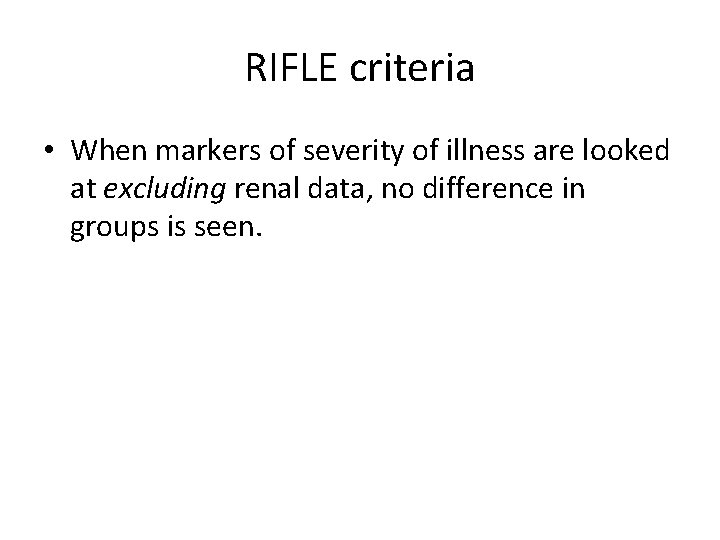 RIFLE criteria

• When markers of severity of illness are looked at excluding renal data, no difference in groups is seen.